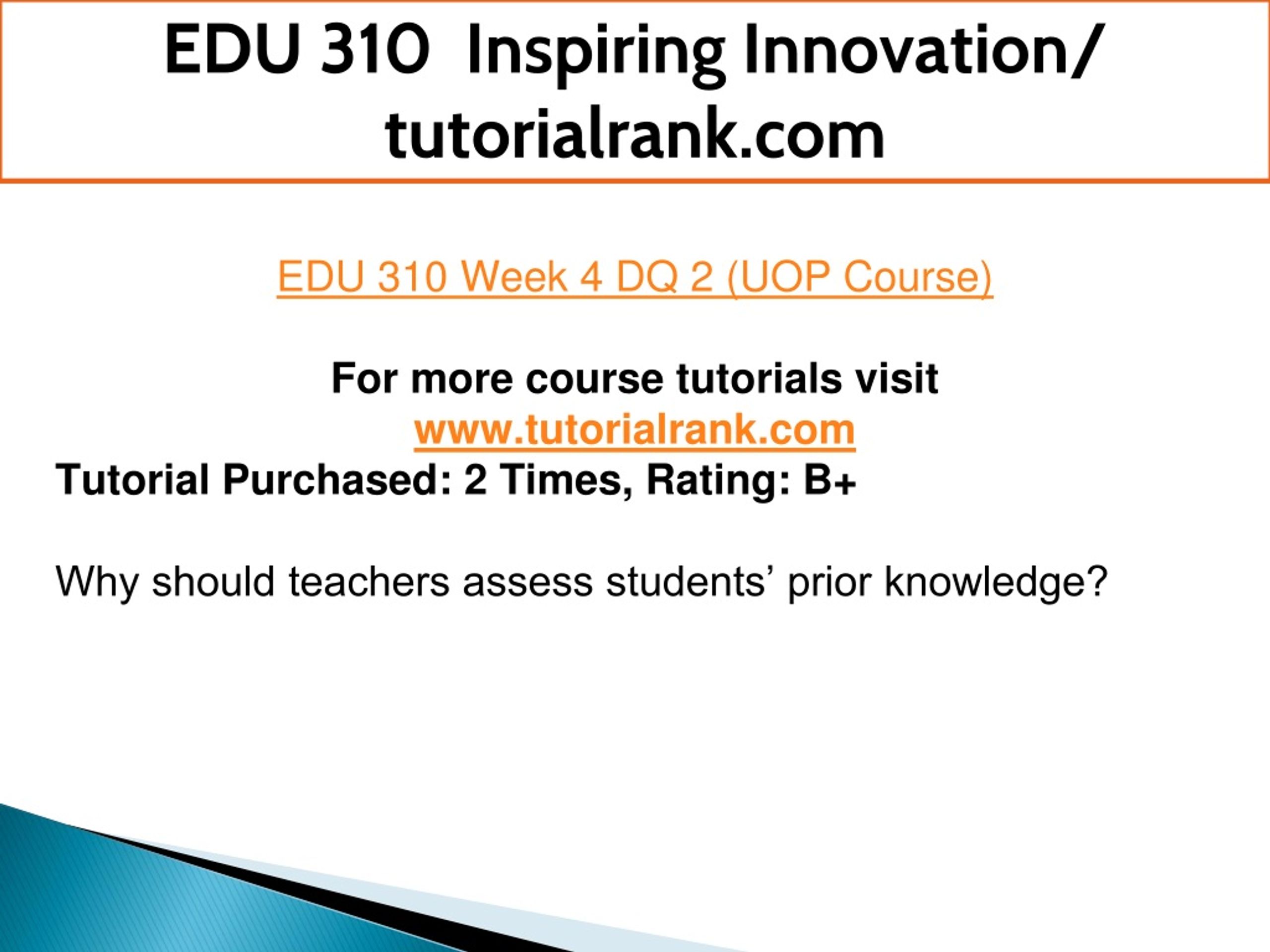 EDU 310 Inspiring Innovation/ tutorialrank.com

EDU 310 Week 4 DQ 2 (UOP Course)

For more course tutorials visit
www.tutorialrank.com
Tutorial Purchased: 2 Times, Rating: B+

Why should teachers assess students’ prior knowledge?